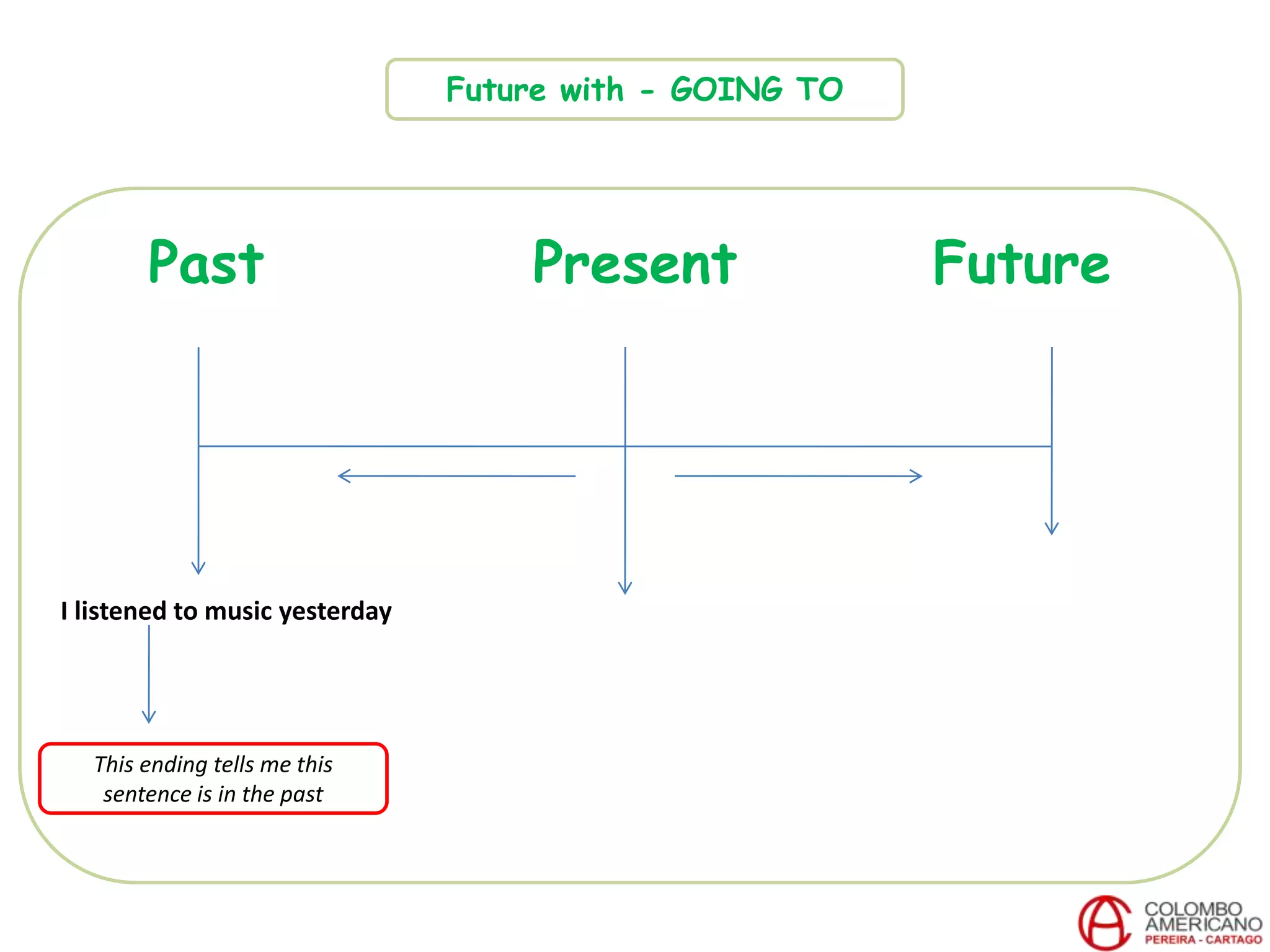 Future with - GOING TO

Past

Present

Future

I listened to music yesterday

This ending tells me this sentence is in the past

COLOMBO AMERICANO
PEREIRA - CARTAGO